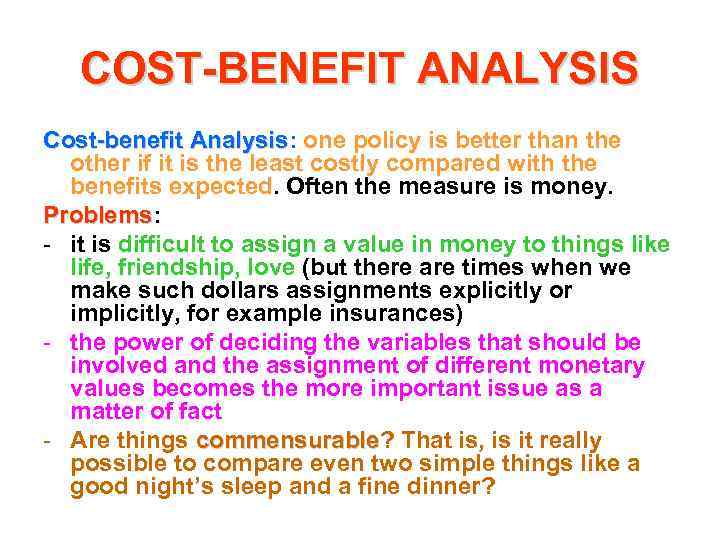 COST-BENEFIT ANALYSIS

Cost-benefit Analysis: one policy is better than the other if it is the least costly compared with the benefits expected. Often the measure is money.

Problems:

- it is difficult to assign a value in money to things like life, friendship, love (but there are times when we make such dollars assignments explicitly or implicitly, for example insurances)
- the power of deciding the variables that should be involved and the assignment of different monetary values becomes the more important issue as a matter of fact
- Are things commensurable? That is, is it really possible to compare even two simple things like a good night's sleep and a fine dinner?